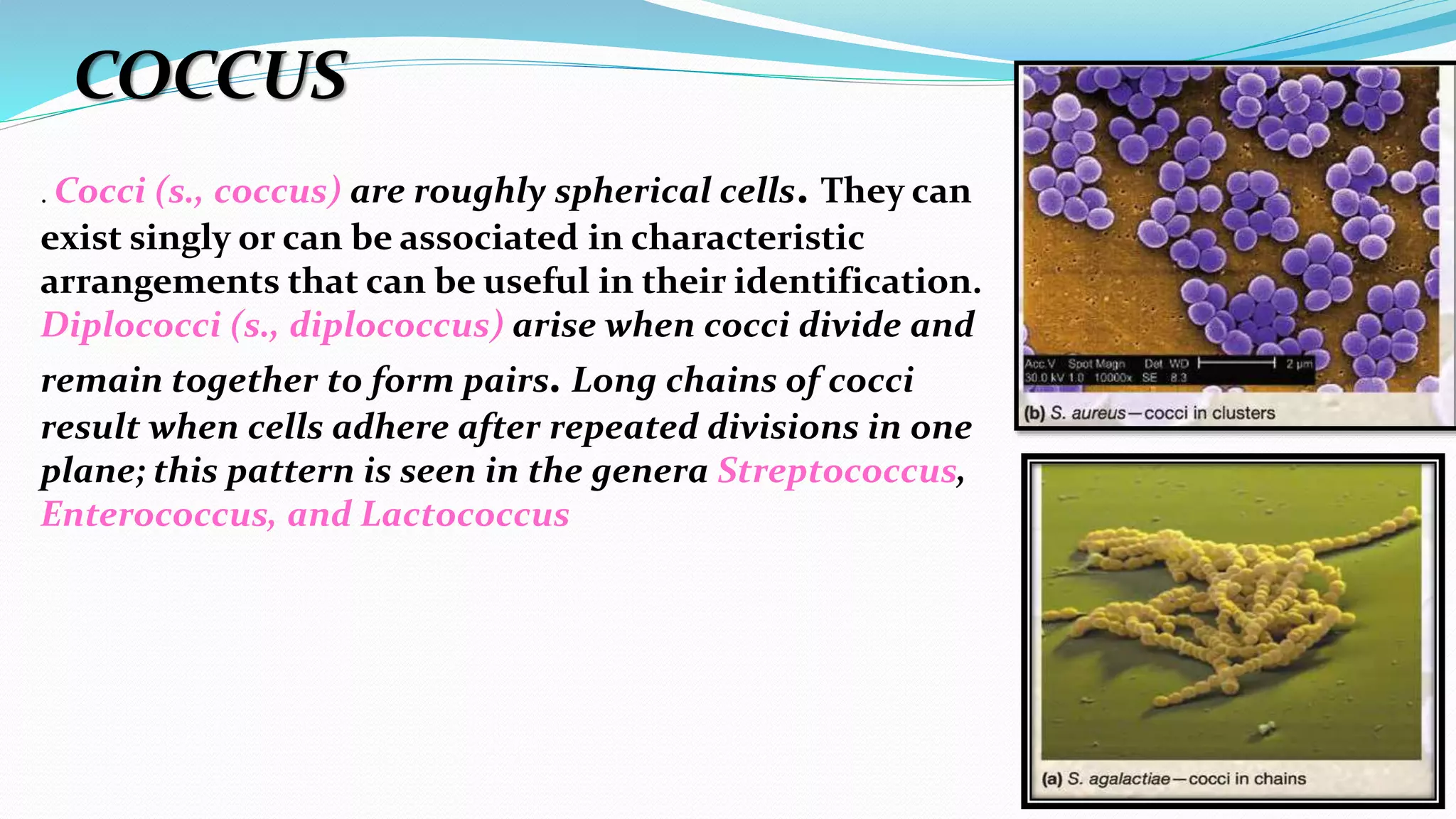 COCCUS

. Cocci (s., coccus) are roughly spherical cells. They can exist singly or can be associated in characteristic arrangements that can be useful in their identification. Diplococci (s., diplococcus) arise when cocci divide and remain together to form pairs. Long chains of cocci result when cells adhere after repeated divisions in one plane; this pattern is seen in the genera Streptococcus, Enterococcus, and Lactococcus

Acc.V Spot Magn Det WD 2 μm
30.0 kV 1.0 10000x SE 8.3

(b) S. aureus—cocci in clusters

(a) S. agalactiae—cocci in chains